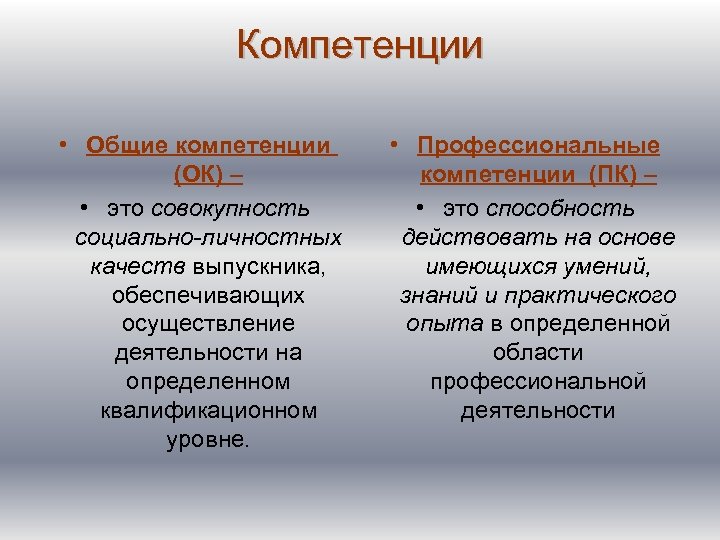 Компетенции

• Общие компетенции (ОК) –

• это совокупность социально-личностных качеств выпускника, обеспечивающих осуществление деятельности на определенном квалификационном уровне.

• Профессиональные компетенции (ПК) –

• это способность действовать на основе имеющихся умений, знаний и практического опыта в определенной области профессиональной деятельности